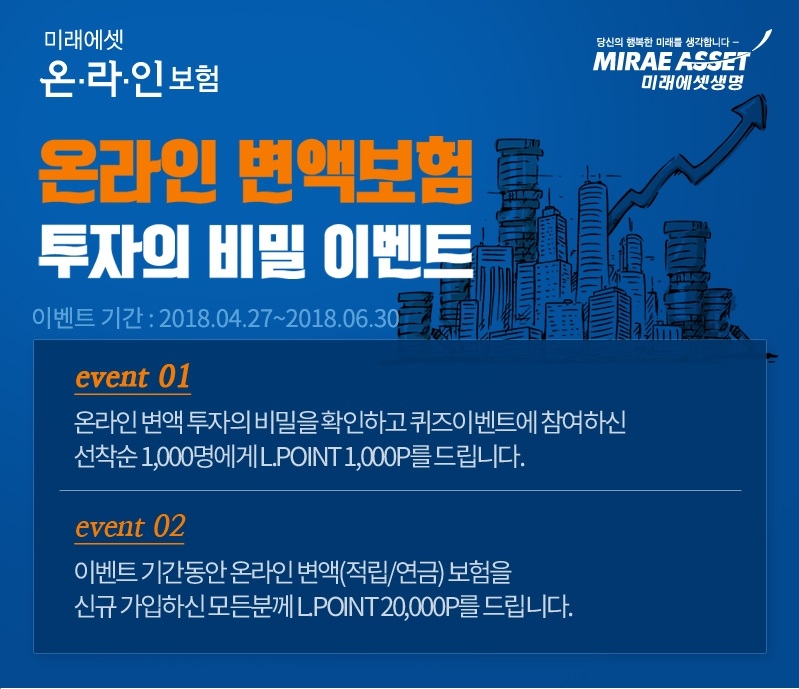 미래에셋
온·라·인 보험

당신의 행복한 미래를 생각합니다 –
MIRAE ASSET
미래에셋생명

온라인 변액보험
투자의 비밀 이벤트

이벤트 기간 : 2018.04.27~2018.06.30

event 01
온라인 변액 투자의 비밀을 확인하고 퀴즈이벤트에 참여하신 선착순 1,000명에게 L.POINT 1,000P를 드립니다.

event 02
이벤트 기간동안 온라인 변액(적립/연금) 보험을 신규 가입하신 모든분께 L.POINT 20,000P를 드립니다.